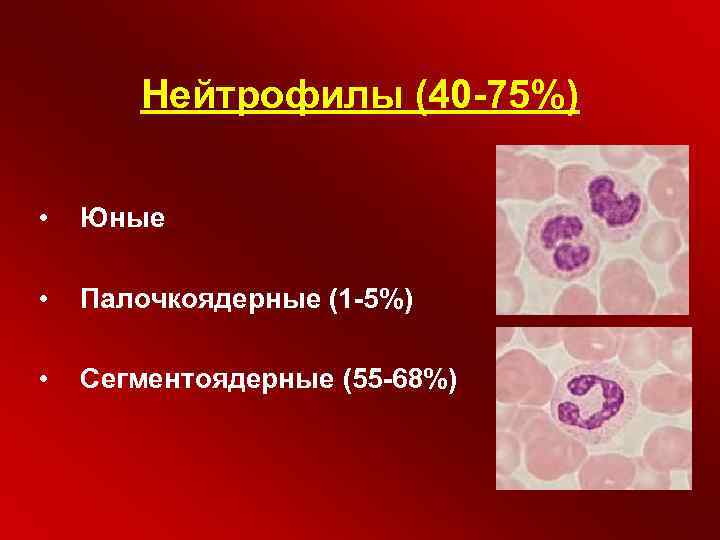 Нейтрофилы (40-75%)

• Юные

• Палочкоядерные (1-5%)

• Сегментоядерные (55-68%)